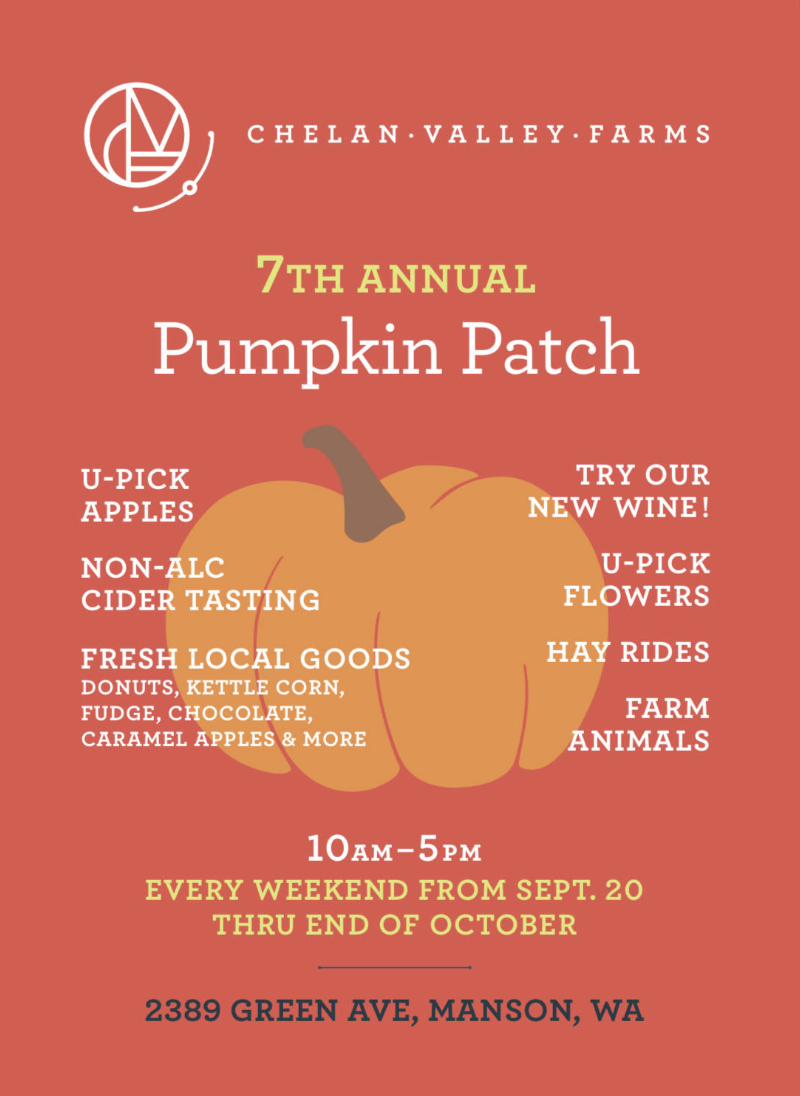 CHELAN · VALLEY · FARMS

7TH ANNUAL
Pumpkin Patch

U-PICK APPLES

NON-ALC CIDER TASTING

FRESH LOCAL GOODS
DONUTS, KETTLE CORN, FUDGE, CHOCOLATE, CARAMEL APPLES & MORE

TRY OUR NEW WINE!

U-PICK FLOWERS

HAY RIDES

FARM ANIMALS

10AM–5PM
EVERY WEEKEND FROM SEPT. 20
THRU END OF OCTOBER

2389 GREEN AVE, MANSON, WA